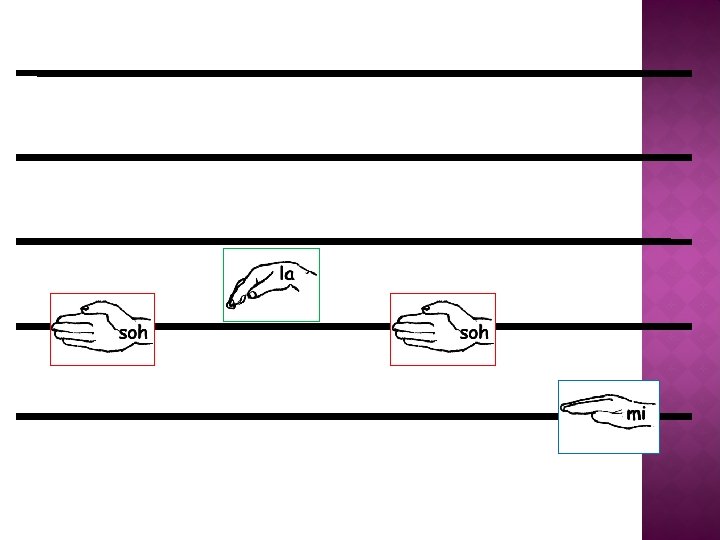 soh

la

soh

mi